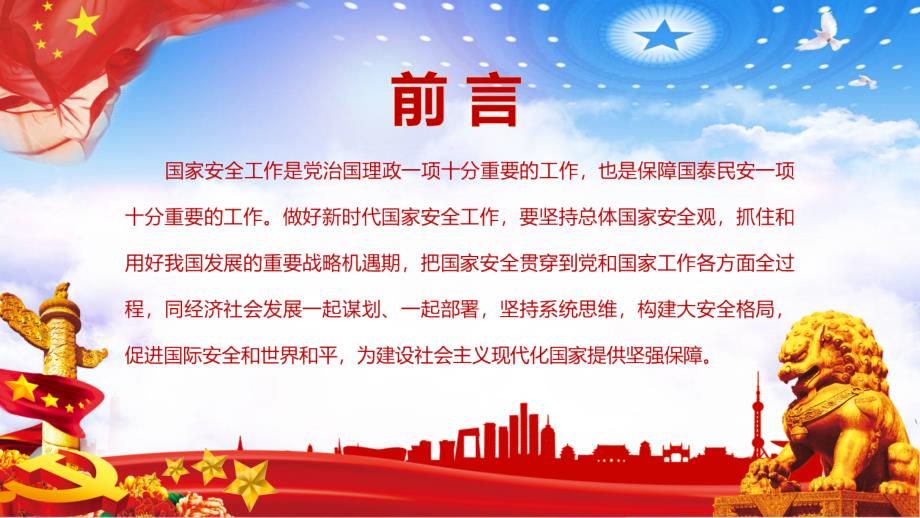 前言

国家安全工作是党治国理政一项十分重要的工作，也是保障国泰民安一项十分重要的工作。做好新时代国家安全工作，要坚持总体国家安全观，抓住和用好我国发展的重要战略机遇期，把国家安全贯穿到党和国家工作各方面全过程，同经济社会发展一起谋划、一起部署，坚持系统思维，构建大安全格局，促进国际安全和世界和平，为建设社会主义现代化国家提供坚强保障。